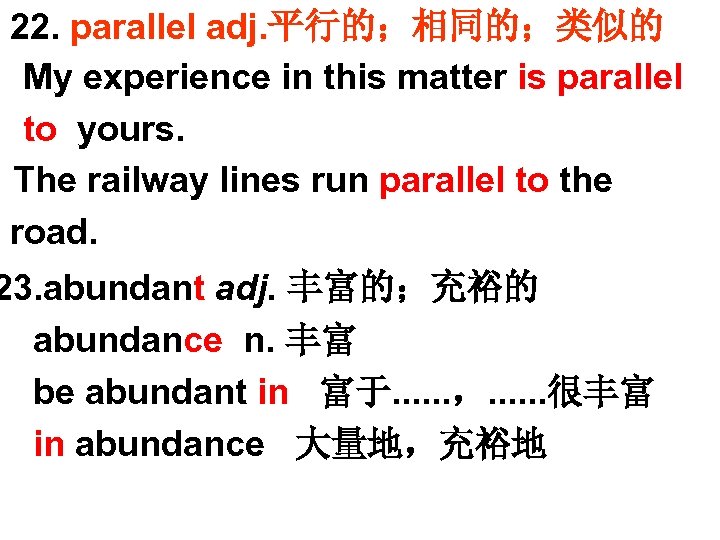 22. parallel adj.平行的；相同的；类似的
My experience in this matter is parallel to yours.
The railway lines run parallel to the road.
23.abundant adj. 丰富的；充裕的
abundance n. 丰富
be abundant in 富于……，……很丰富
in abundance 大量地，充裕地